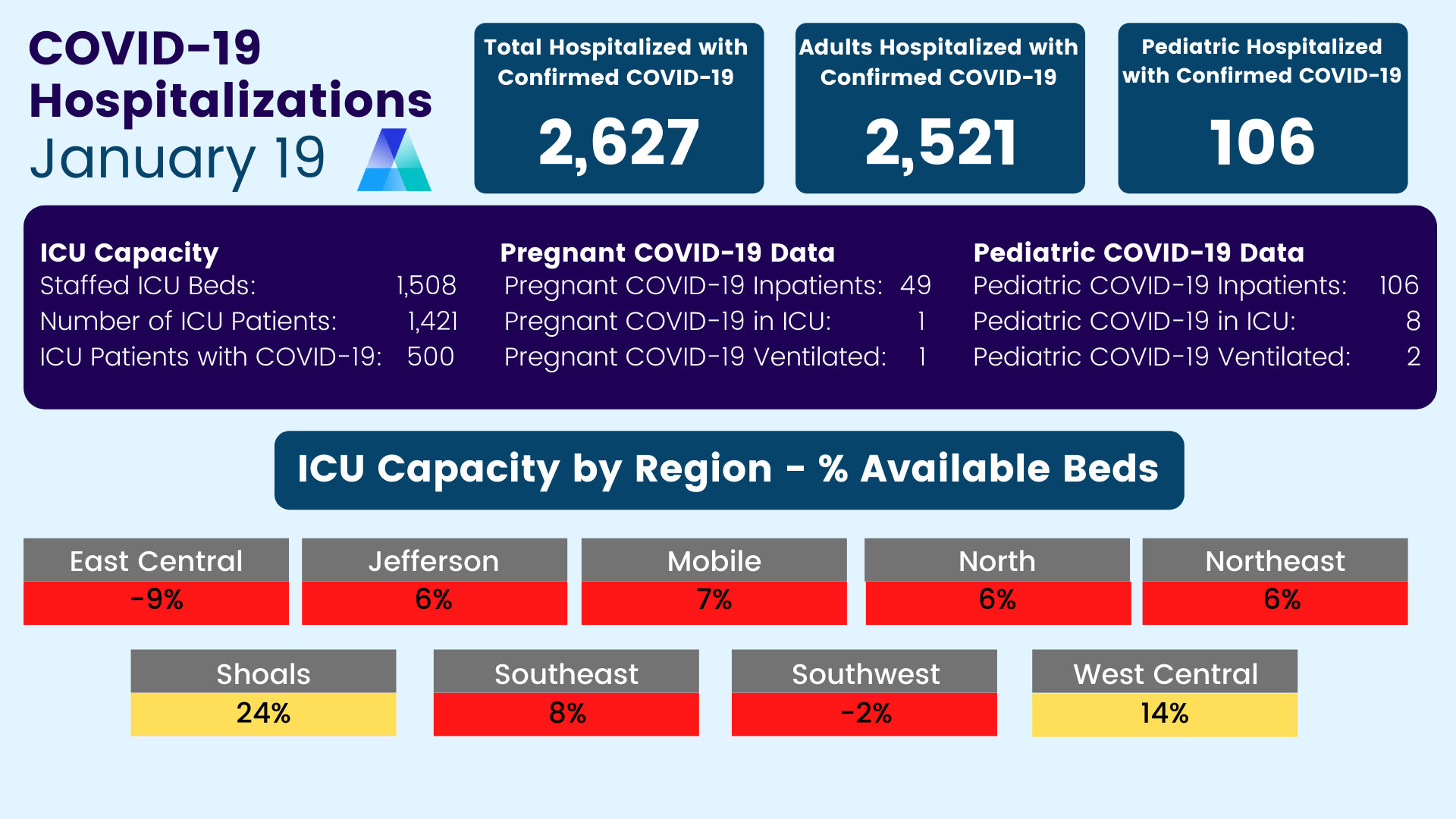 COVID-19 Hospitalizations January 19

Total Hospitalized with Confirmed COVID-19
2,627

Adults Hospitalized with Confirmed COVID-19
2,521

Pediatric Hospitalized with Confirmed COVID-19
106

ICU Capacity
Staffed ICU Beds: 1,508
Number of ICU Patients: 1,421
ICU Patients with COVID-19: 500

Pregnant COVID-19 Data
Pregnant COVID-19 Inpatients: 49
Pregnant COVID-19 in ICU: 1
Pregnant COVID-19 Ventilated: 1

Pediatric COVID-19 Data
Pediatric COVID-19 Inpatients: 106
Pediatric COVID-19 in ICU: 8
Pediatric COVID-19 Ventilated: 2

ICU Capacity by Region - % Available Beds

| East Central | Jefferson | Mobile | North | Northeast |
|---|---|---|---|---|
| -9% | 6% | 7% | 6% | 6% |

| Shoals | Southeast | Southwest | West Central |
|---|---|---|---|
| 24% | 8% | -2% | 14% |